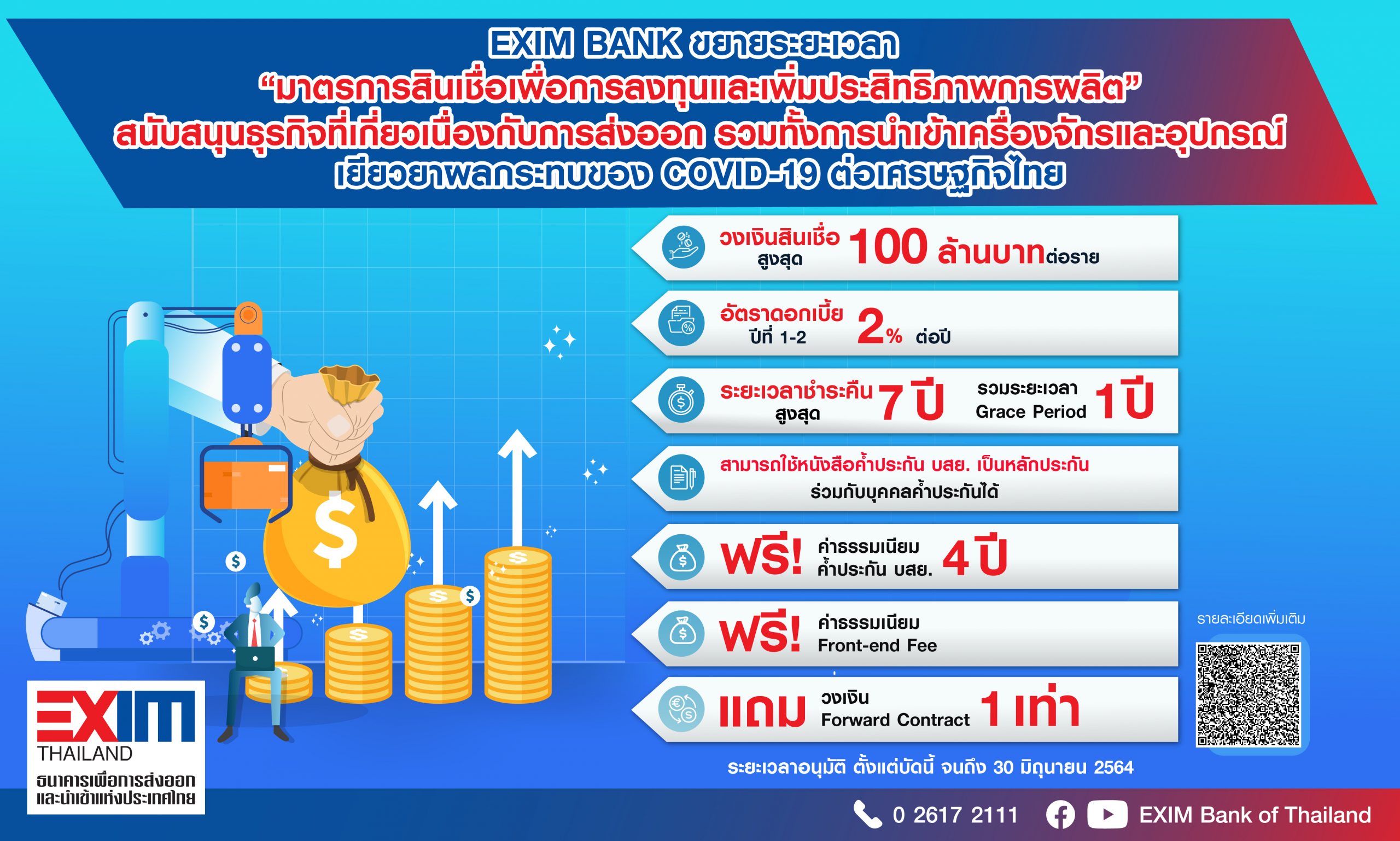 EXIM BANK ขยายระยะเวลา
“มาตรการสินเชื่อเพื่อการลงทุนและเพิ่มประสิทธิภาพการผลิต”
สนับสนุนธุรกิจที่เกี่ยวเนื่องกับการส่งออก รวมทั้งการนำเข้าเครื่องจักรและอุปกรณ์
เยียวยาผลกระทบของ COVID-19 ต่อเศรษฐกิจไทย

วงเงินสินเชื่อ สูงสุด 100 ล้านบาทต่อราย

อัตราดอกเบี้ย ปีที่ 1-2 2% ต่อปี

ระยะเวลาชำระคืน สูงสุด 7 ปี รวมระยะเวลา Grace Period 1 ปี

สามารถใช้หนังสือค้ำประกัน บสย. เป็นหลักประกัน ร่วมกับบุคคลค้ำประกันได้

ฟรี! ค่าธรรมเนียม ค้ำประกัน บสย. 4 ปี

ฟรี! ค่าธรรมเนียม Front-end Fee

แถม วงเงิน Forward Contract 1 เท่า

รายละเอียดเพิ่มเติม

ระยะเวลาอนุมัติ ตั้งแต่บัดนี้ จนถึง 30 มิถุนายน 2564

EXIM
THAILAND
ธนาคารเพื่อการส่งออก
และนำเข้าแห่งประเทศไทย

0 2617 2111 EXIM Bank of Thailand